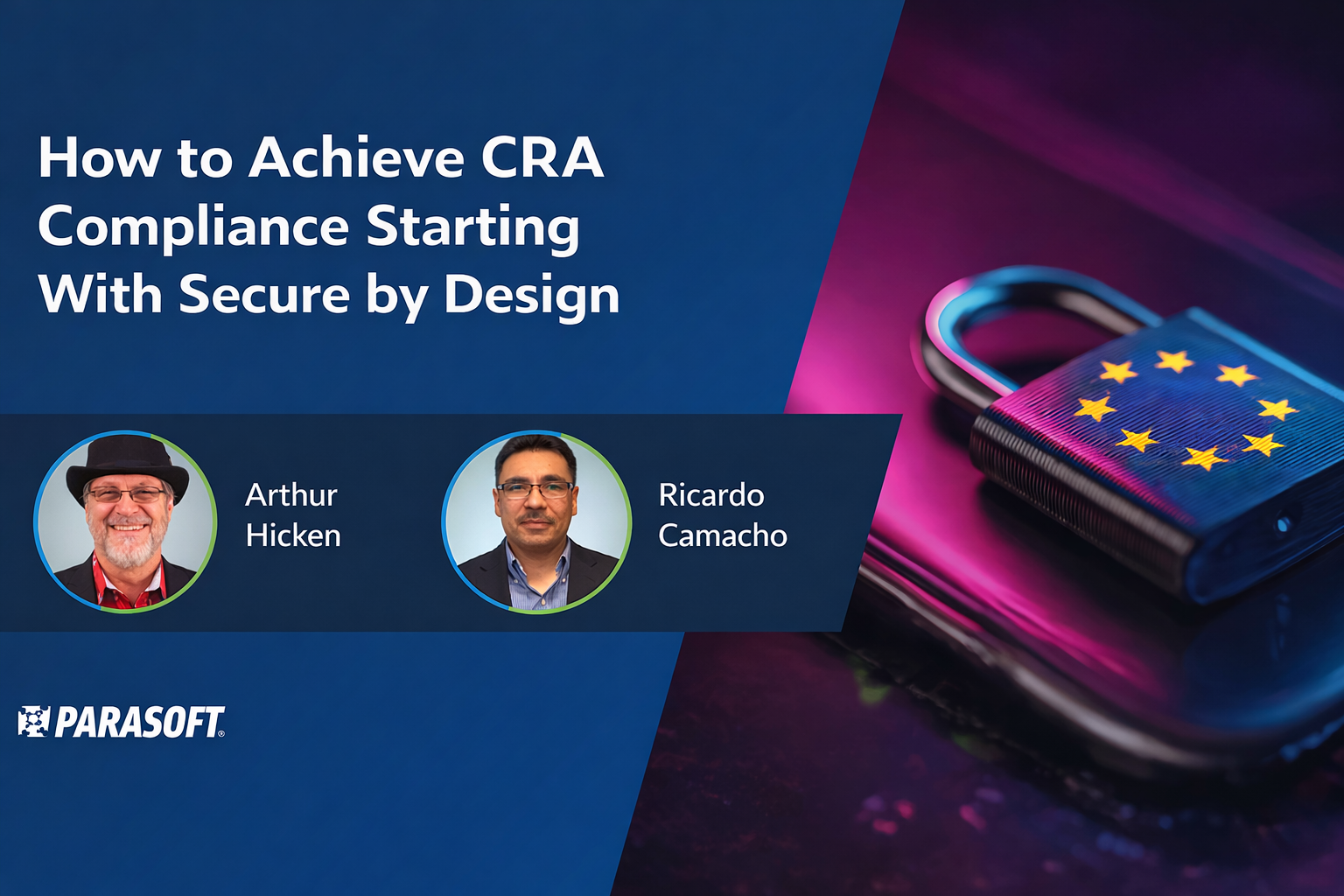 How to Achieve CRA Compliance Starting With Secure by Design

Arthur Hicken

Ricardo Camacho

PARASOFT®